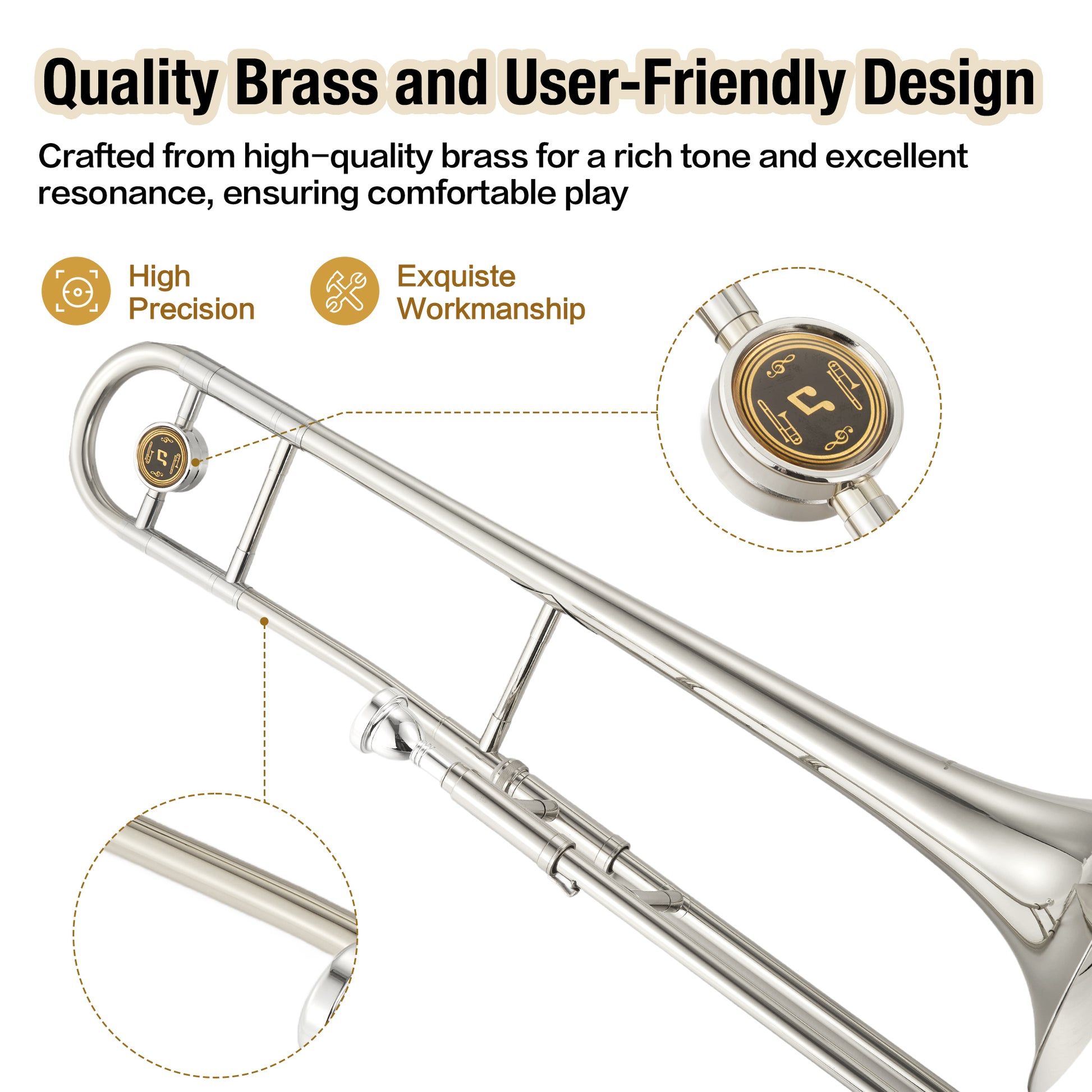 Quality Brass and User-Friendly Design

Crafted from high-quality brass for a rich tone and excellent resonance, ensuring comfortable play

High Precision

Exquiste Workmanship